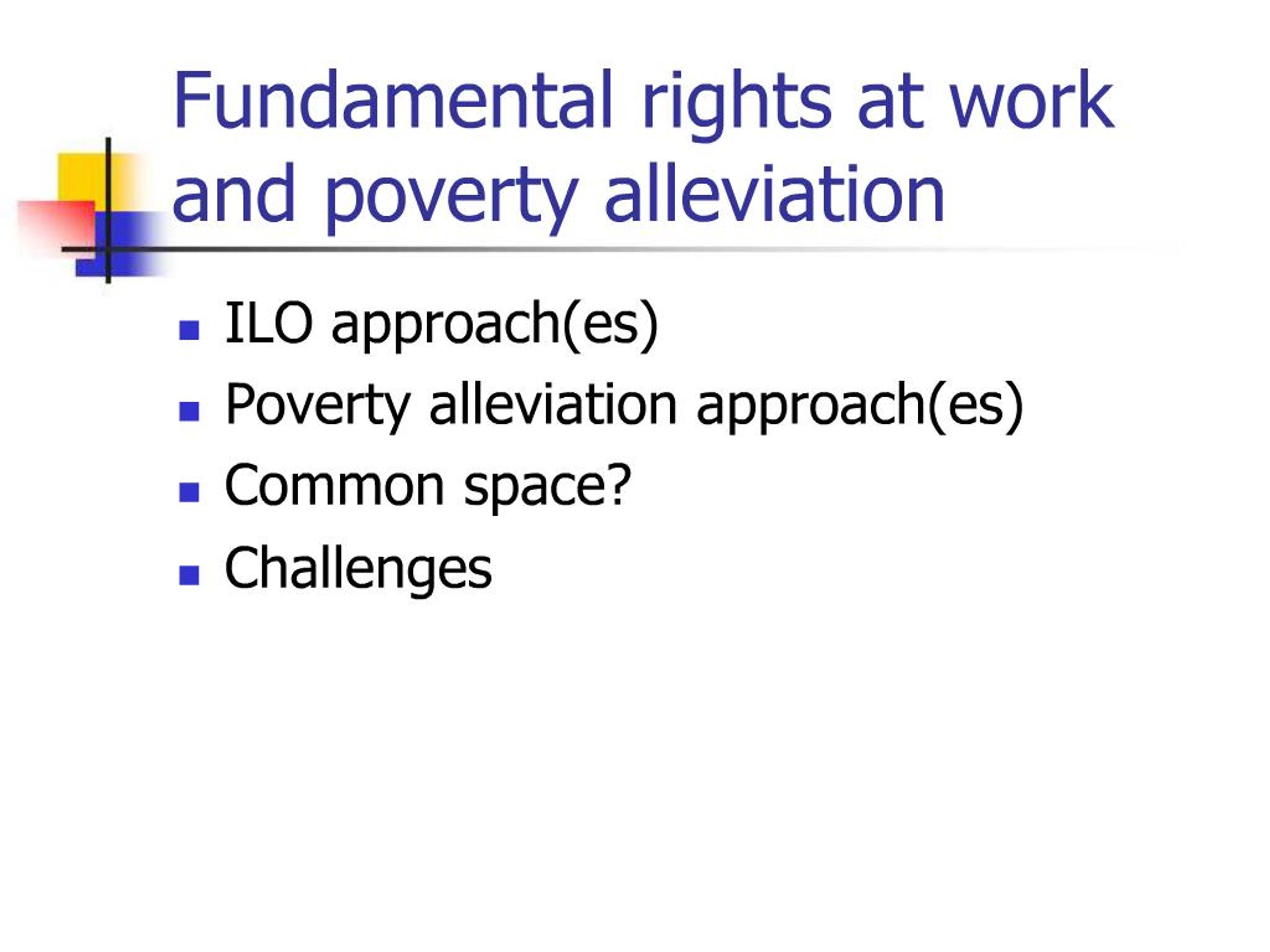 Fundamental rights at work and poverty alleviation

- ILO approach(es)
- Poverty alleviation approach(es)
- Common space?
- Challenges